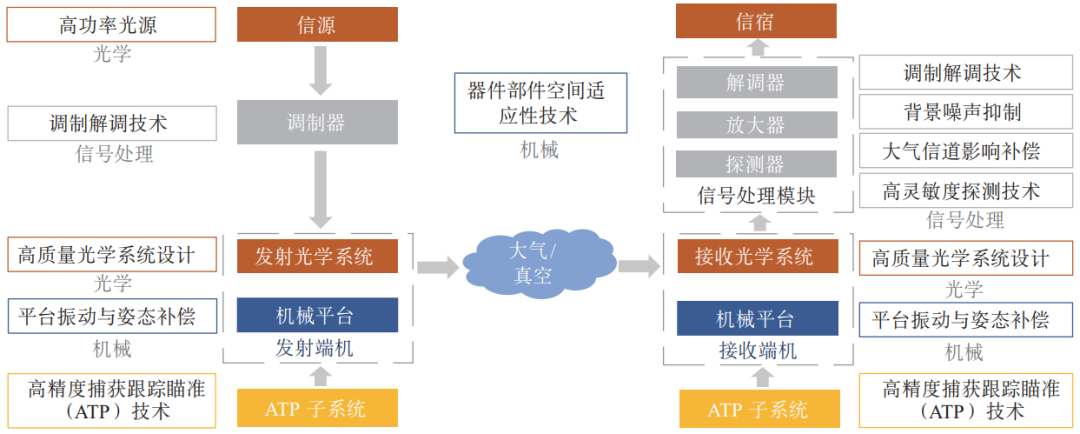 高功率光源
光学

调制解调技术
信号处理

高质量光学系统设计
光学

平台振动与姿态补偿
机械

高精度捕获跟踪瞄准（ATP）技术

信源

调制器

发射光学系统

机械平台

发射端机

ATP 子系统

器件部件空间适应性技术
机械

大气/真空

信宿

解调器

放大器

探测器

信号处理模块

接收光学系统

机械平台

接收端机

ATP 子系统

调制解调技术

背景噪声抑制

大气信道影响补偿

高灵敏度探测技术
信号处理

高质量光学系统设计
光学

平台振动与姿态补偿
机械

高精度捕获跟踪瞄准（ATP）技术